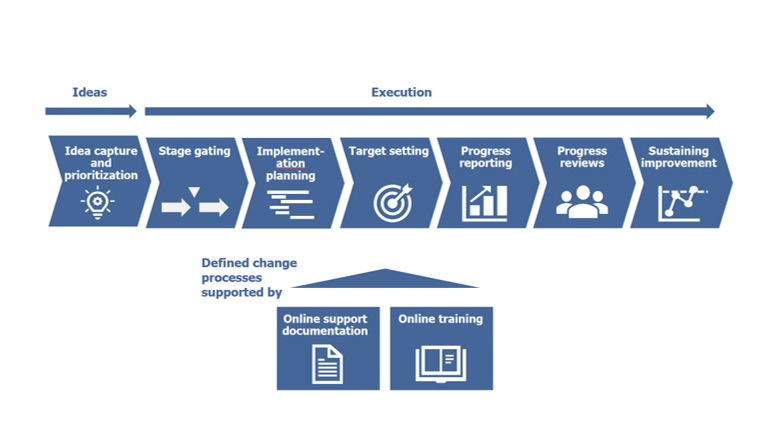 Ideas

Execution

Idea capture and prioritization

Stage gating

Implementation planning

Target setting

Progress reporting

Progress reviews

Sustaining improvement

Defined change processes supported by

Online support documentation

Online training